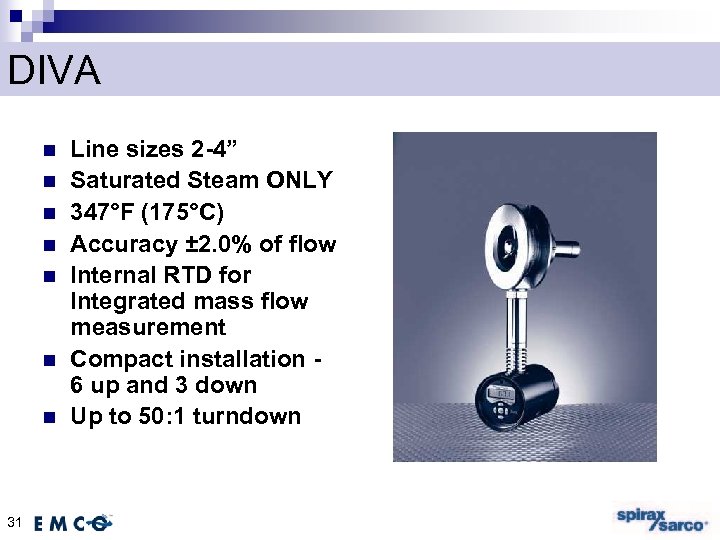 DIVA

- Line sizes 2-4”
- Saturated Steam ONLY
- 347°F (175°C)
- Accuracy ±2.0% of flow
- Internal RTD for Integrated mass flow measurement
- Compact installation - 6 up and 3 down
- Up to 50:1 turndown

31 EMCO

spirax sarco